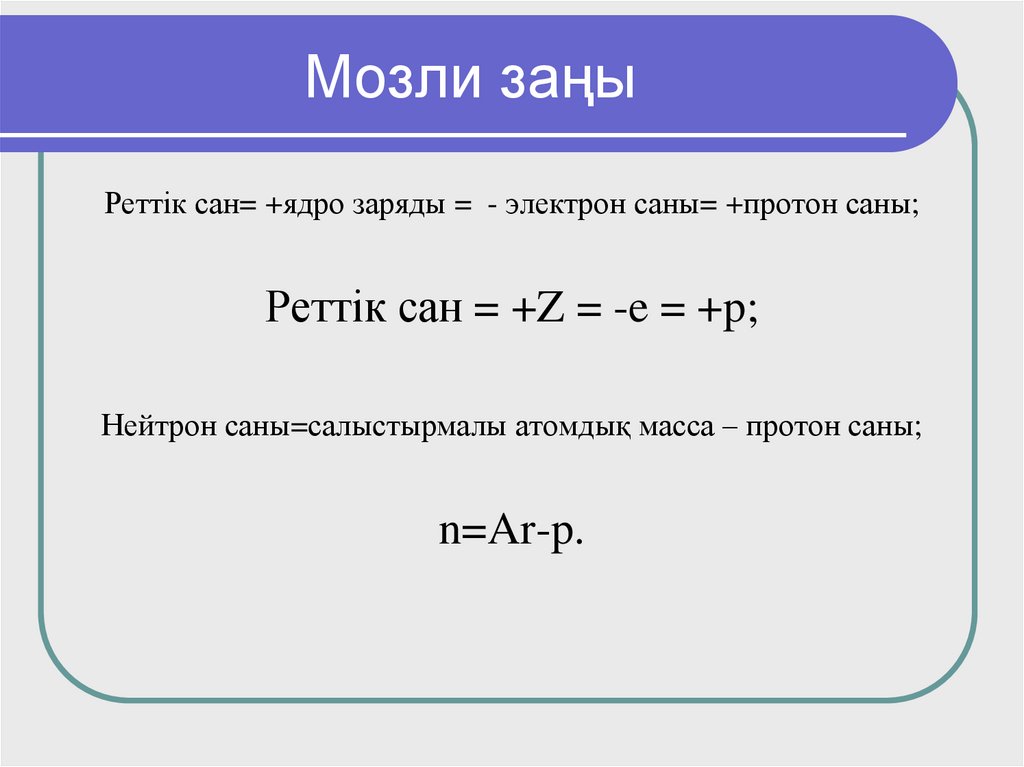 Мозли заңы

Реттік сан= +ядро заряды = - электрон саны= +протон саны;

Реттік сан = +Z = -e = +p;

Нейтрон саны=салыстырмалы атомдық масса – протон саны;

n=Ar-p.